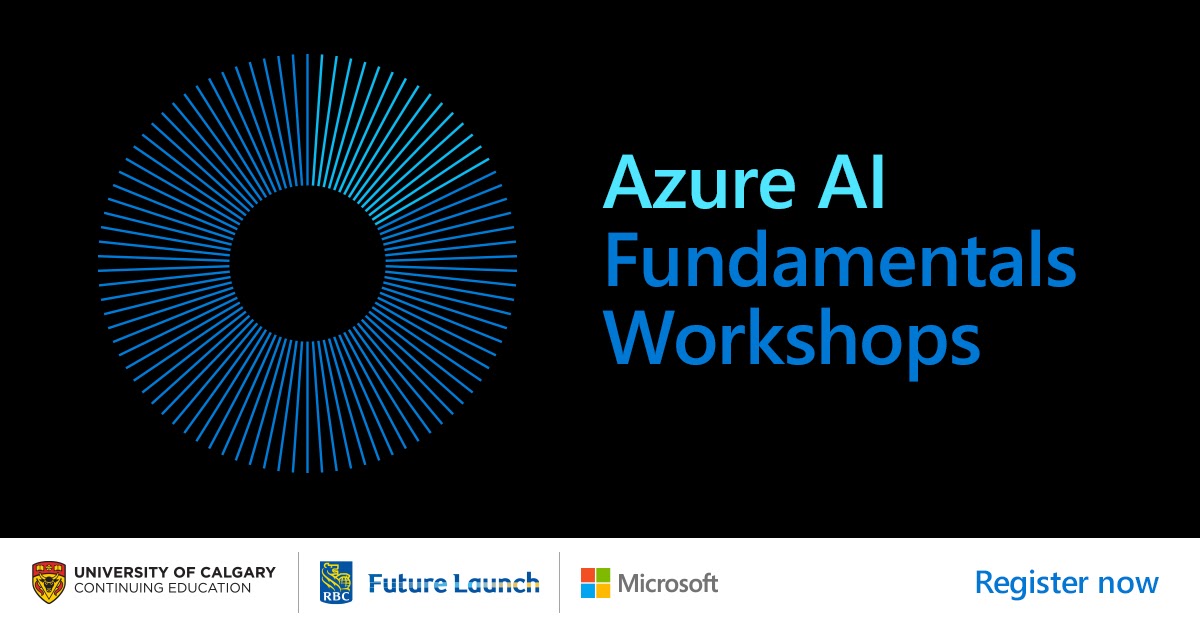 Azure AI
Fundamentals
Workshops

UNIVERSITY OF CALGARY
CONTINUING EDUCATION

RBC Future Launch

Microsoft

Register now